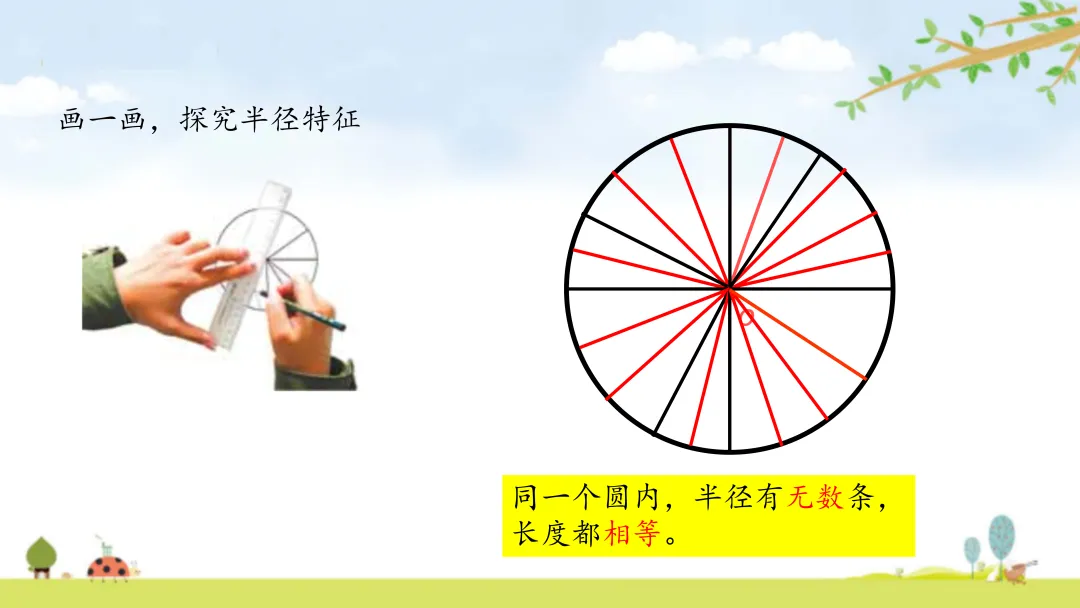 画一画，探究半径特征

O

同一个圆内，半径有无数条，长度都相等。